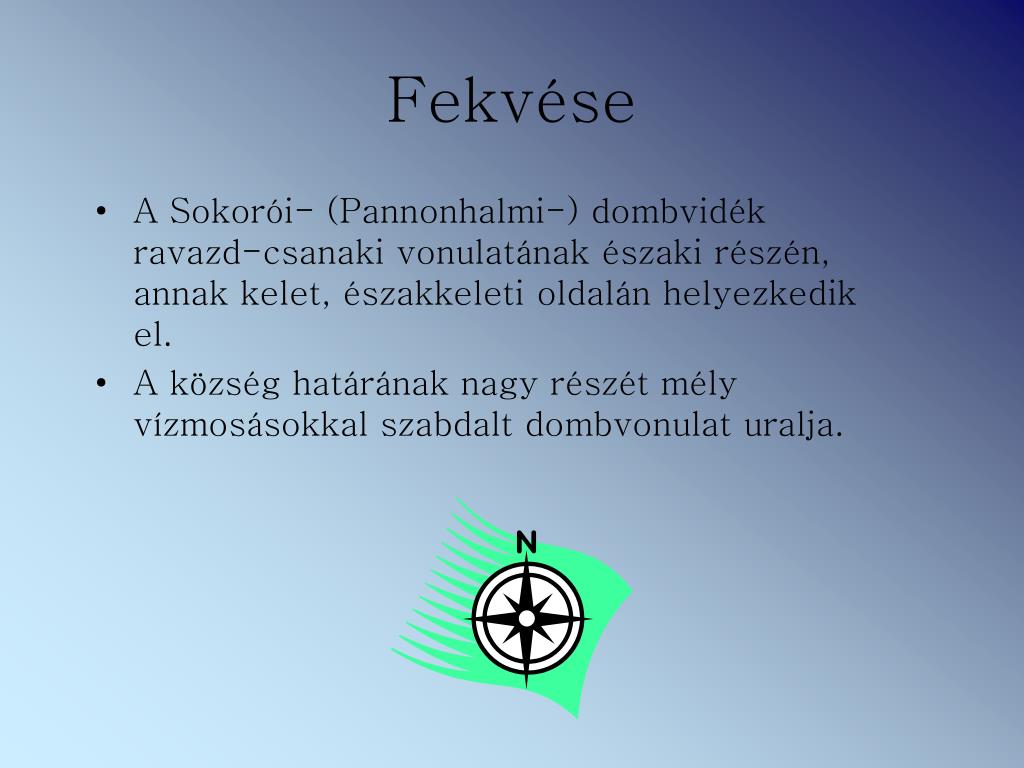 Fekvése

• A Sokorói- (Pannonhalmi-) dombvidék ravazd-csanaki vonulatának északi részén, annak kelet, északkeleti oldalán helyezkedik el.
• A község határának nagy részét mély vízmosásokkal szabdalt dombvonulat uralja.

N